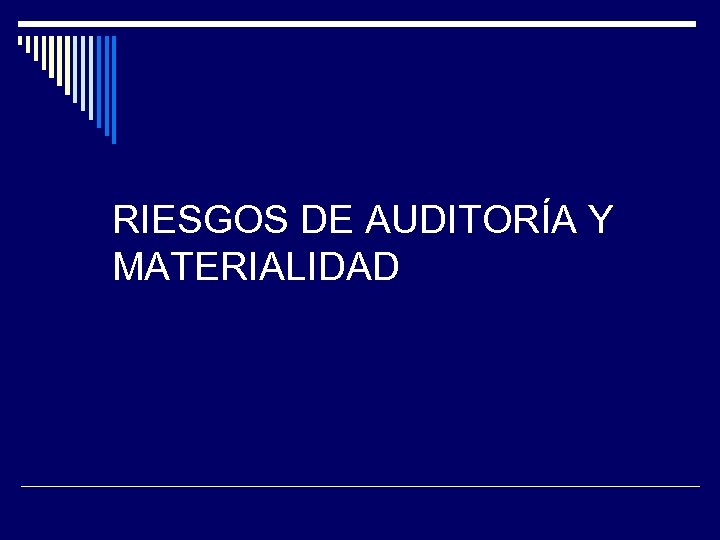 RIESGOS DE AUDITORÍA Y MATERIALIDAD